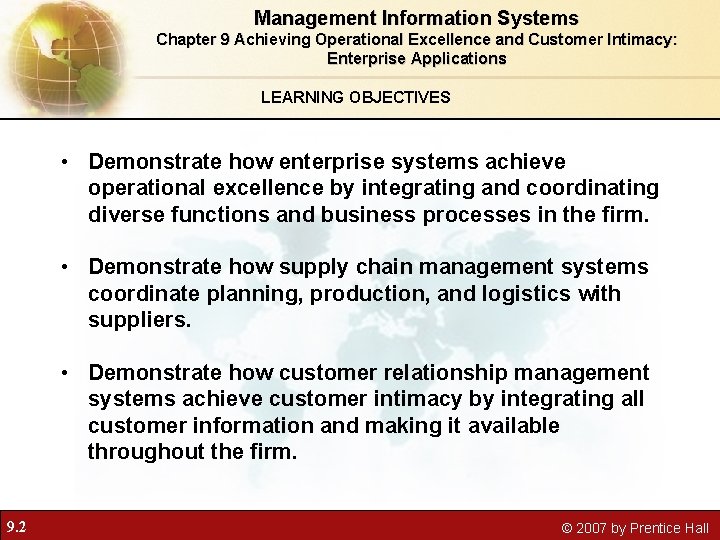 Management Information Systems
Chapter 9 Achieving Operational Excellence and Customer Intimacy: Enterprise Applications

LEARNING OBJECTIVES

• Demonstrate how enterprise systems achieve operational excellence by integrating and coordinating diverse functions and business processes in the firm.

• Demonstrate how supply chain management systems coordinate planning, production, and logistics with suppliers.

• Demonstrate how customer relationship management systems achieve customer intimacy by integrating all customer information and making it available throughout the firm.

9.2

© 2007 by Prentice Hall